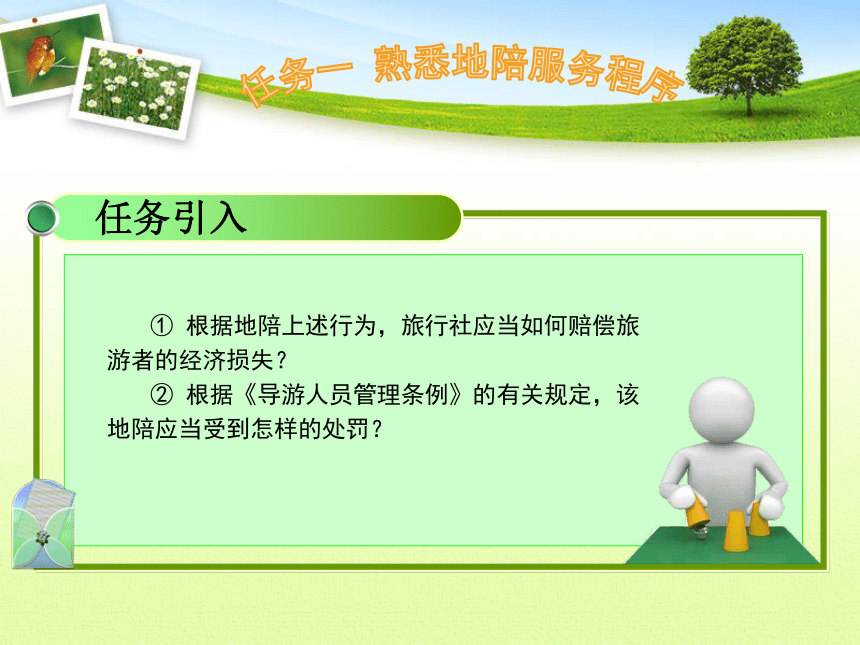 任务一 熟悉地陪服务程序

任务引入

① 根据地陪上述行为，旅行社应当如何赔偿旅游者的经济损失？

② 根据《导游人员管理条例》的有关规定，该地陪应当受到怎样的处罚？